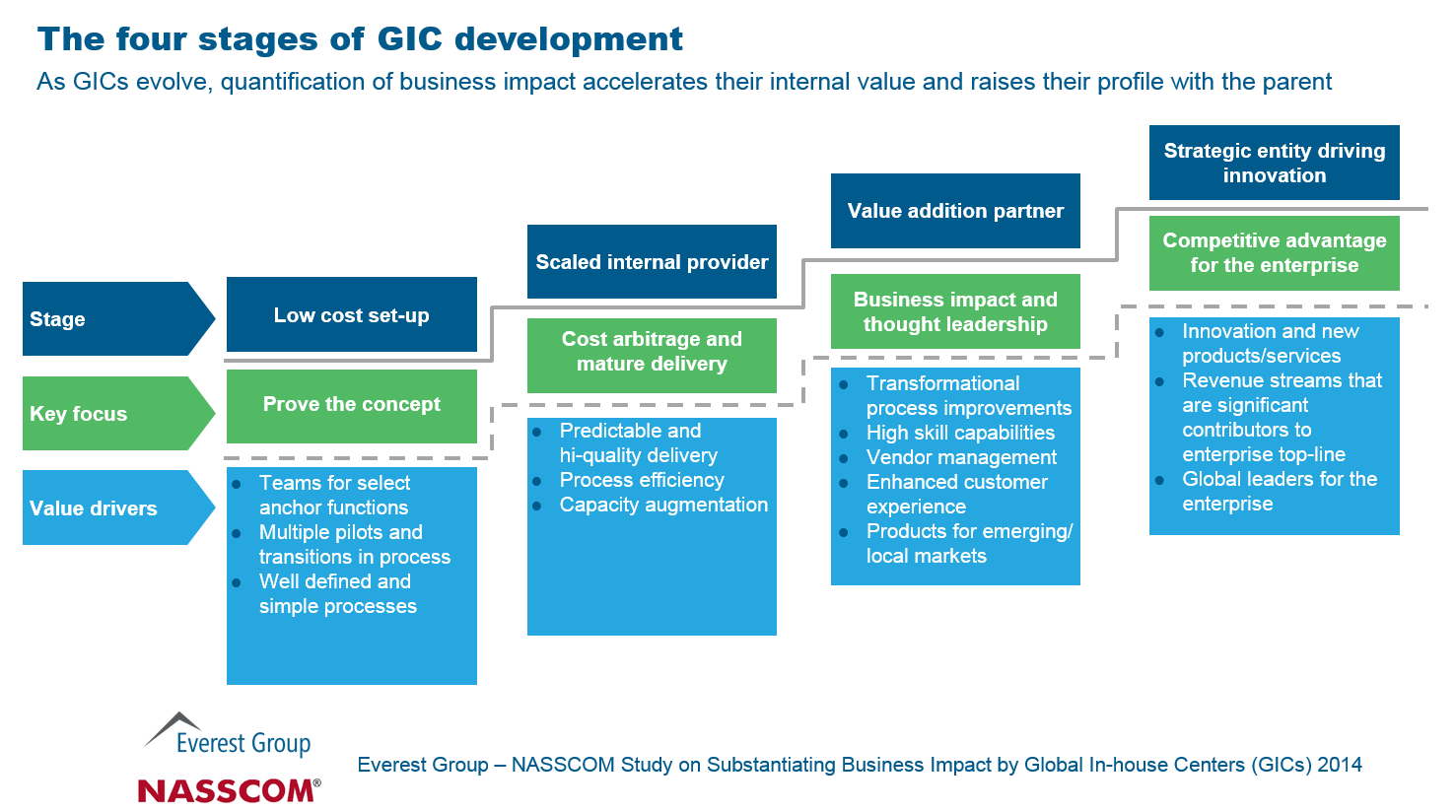 The four stages of GIC development

As GICs evolve, quantification of business impact accelerates their internal value and raises their profile with the parent

Stage

Key focus

Value drivers

Low cost set-up

Prove the concept

- Teams for select anchor functions
- Multiple pilots and transitions in process
- Well defined and simple processes

Scaled internal provider

Cost arbitrage and mature delivery

- Predictable and hi-quality delivery
- Process efficiency
- Capacity augmentation

Value addition partner

Business impact and thought leadership

- Transformational process improvements
- High skill capabilities
- Vendor management
- Enhanced customer experience
- Products for emerging/ local markets

Strategic entity driving innovation

Competitive advantage for the enterprise

- Innovation and new products/services
- Revenue streams that are significant contributors to enterprise top-line
- Global leaders for the enterprise

Everest Group

NASSCOM®

Everest Group – NASSCOM Study on Substantiating Business Impact by Global In-house Centers (GICs) 2014